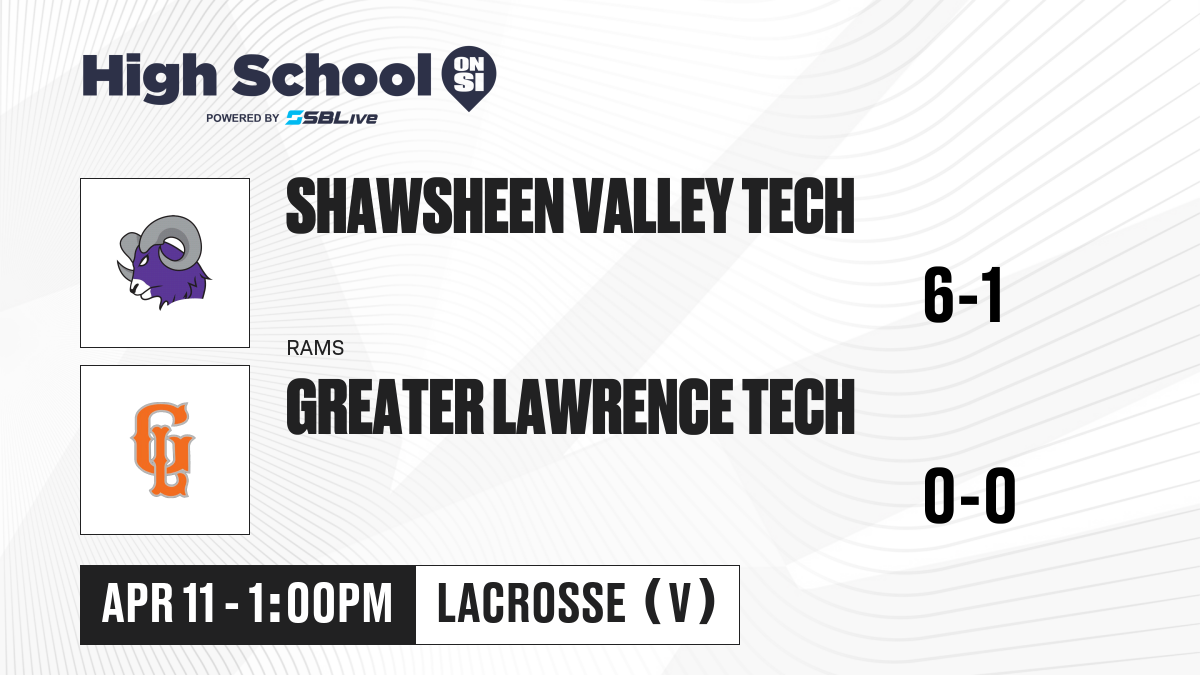 High School ON SI
POWERED BY SBLive

SHAWSHEEN VALLEY TECH

6-1

RAMS

GREATER LAWRENCE TECH

0-0

APR 11 - 1:00PM

LACROSSE (V)